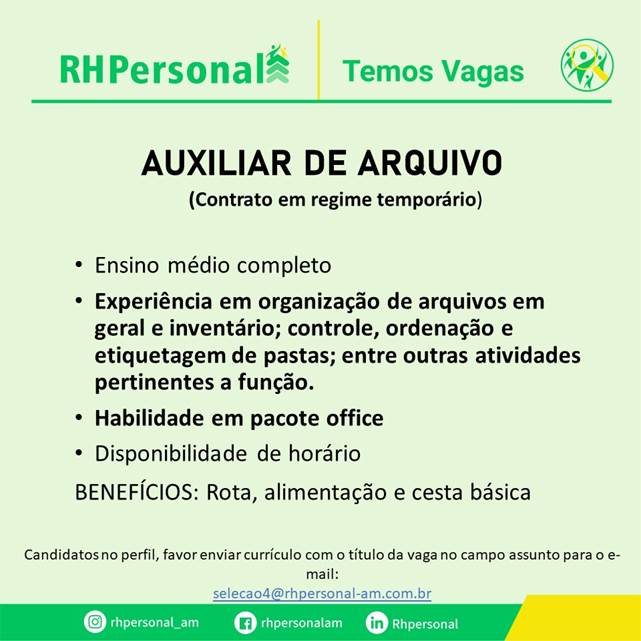 RHPersonal

Temos Vagas

AUXILIAR DE ARQUIVO
(Contrato em regime temporário)

• Ensino médio completo
• Experiência em organização de arquivos em geral e inventário; controle, ordenação e etiquetagem de pastas; entre outras atividades pertinentes a função.
• Habilidade em pacote office
• Disponibilidade de horário

BENEFÍCIOS: Rota, alimentação e cesta básica

Candidatos no perfil, favor enviar currículo com o título da vaga no campo assunto para o e-mail:
selecao4@rhpersonal-am.com.br

rhpersonal_am
rhpersonalam
Rhpersonal